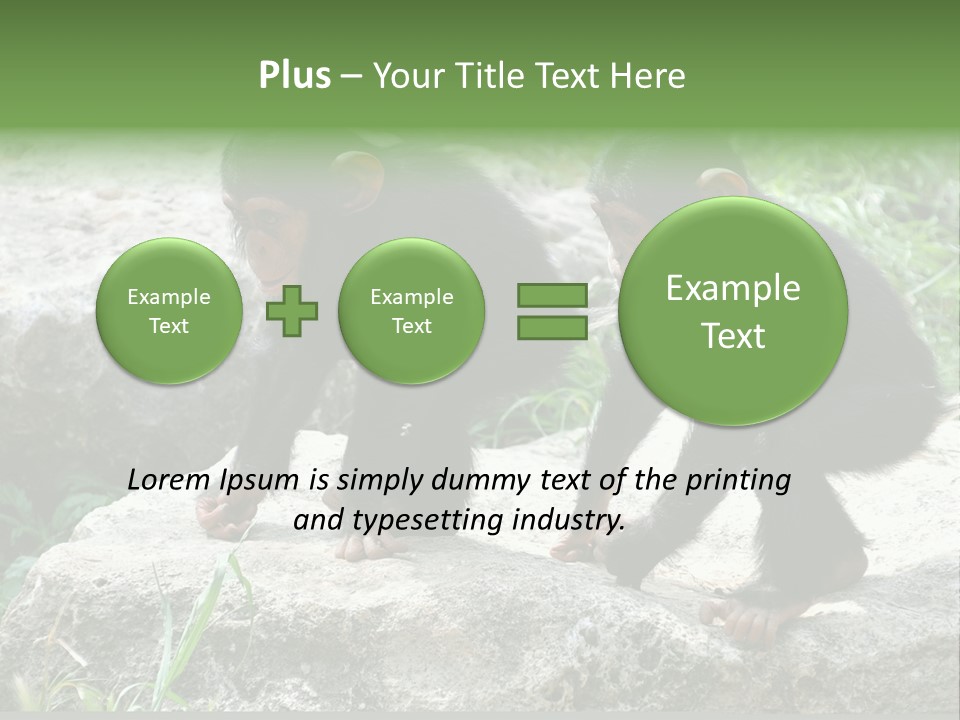 Plus – Your Title Text Here

Example Text

Example Text

Example Text

Lorem Ipsum is simply dummy text of the printing and typesetting industry.